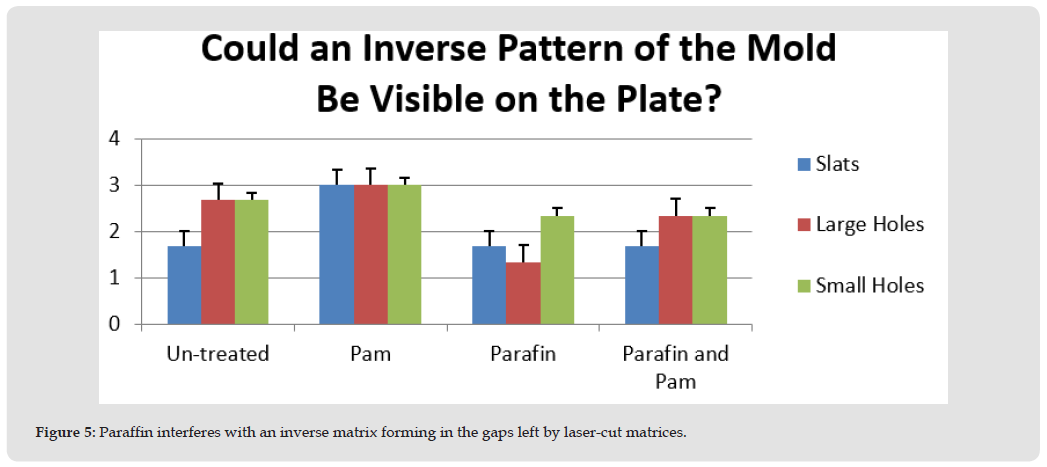 Could an Inverse Pattern of the Mold Be Visible on the Plate?

4
3
2
1
0

Un-treated
Pam
Parafin
Parafin and Pam

Slats
Large Holes
Small Holes

Figure 5: Paraffin interferes with an inverse matrix forming in the gaps left by laser-cut matrices.